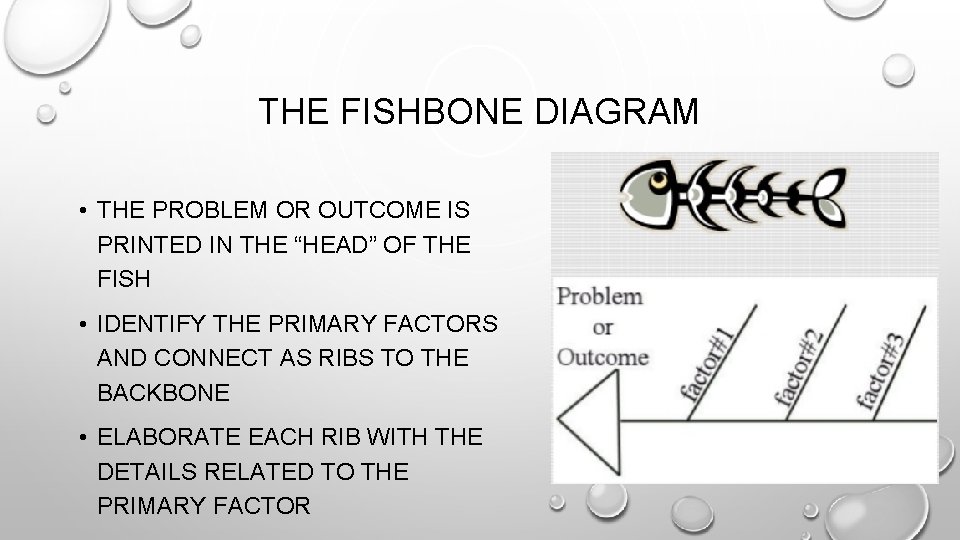 THE FISHBONE DIAGRAM

• THE PROBLEM OR OUTCOME IS PRINTED IN THE “HEAD” OF THE FISH

• IDENTIFY THE PRIMARY FACTORS AND CONNECT AS RIBS TO THE BACKBONE

• ELABORATE EACH RIB WITH THE DETAILS RELATED TO THE PRIMARY FACTOR

Problem or Outcome

factor#1

factor#2

factor#3